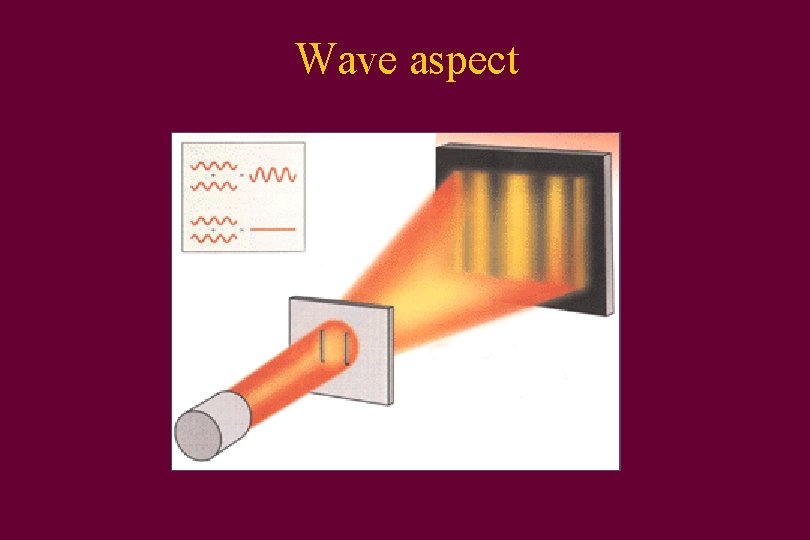 Wave aspect